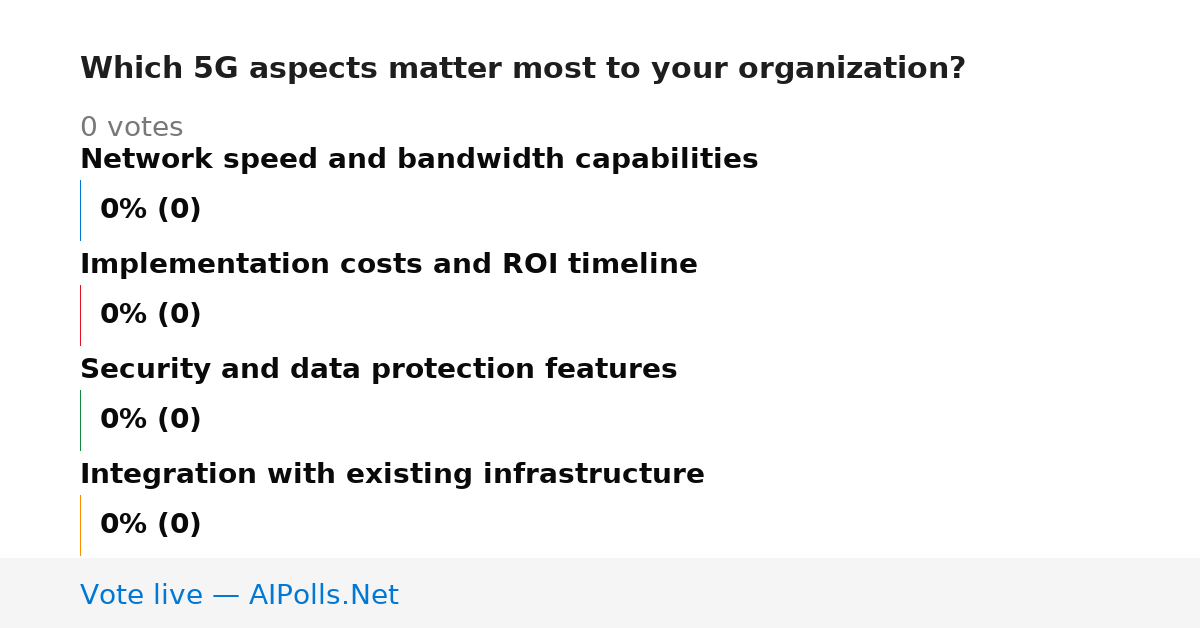 Which 5G aspects matter most to your organization?

0 votes

Network speed and bandwidth capabilities

0% (0)

Implementation costs and ROI timeline

0% (0)

Security and data protection features

0% (0)

Integration with existing infrastructure

0% (0)

Vote live — AIPolls.Net